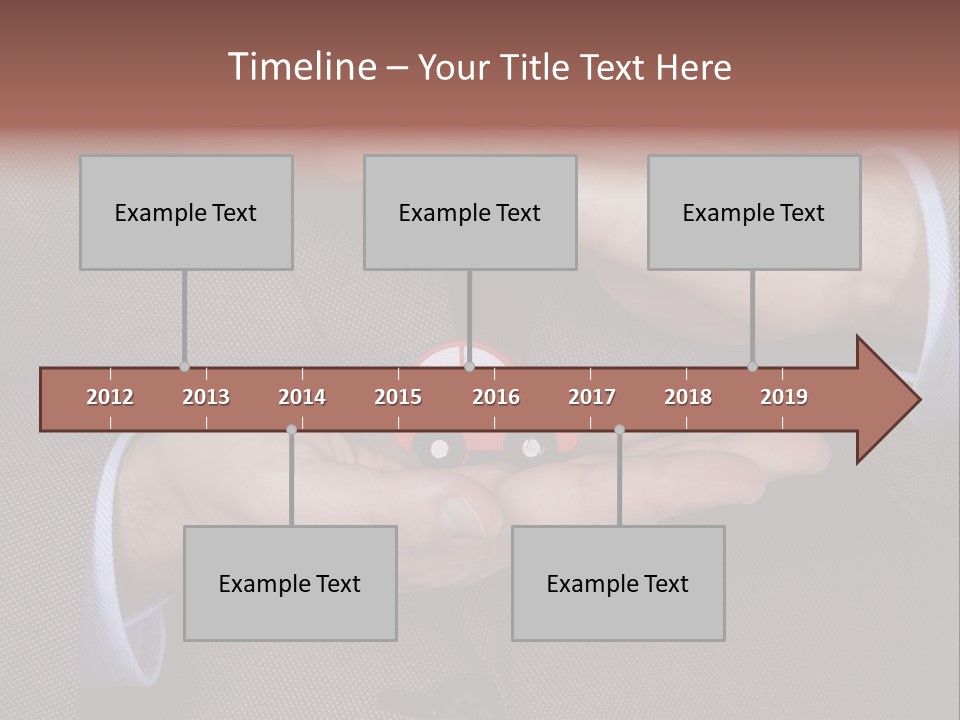 Timeline – Your Title Text Here

Example Text

Example Text

Example Text

2012 2013 2014 2015 2016 2017 2018 2019

Example Text

Example Text